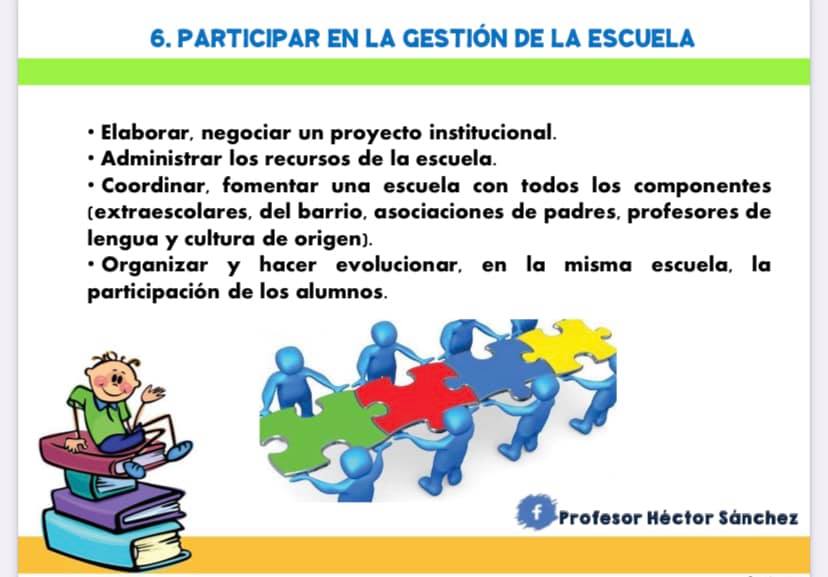 6. PARTICIPAR EN LA GESTIÓN DE LA ESCUELA

• Elaborar, negociar un proyecto institucional.
• Administrar los recursos de la escuela.
• Coordinar, fomentar una escuela con todos los componentes (extraescolares, del barrio, asociaciones de padres, profesores de lengua y cultura de origen).
• Organizar y hacer evolucionar, en la misma escuela, la participación de los alumnos.

f Profesor Héctor Sánchez